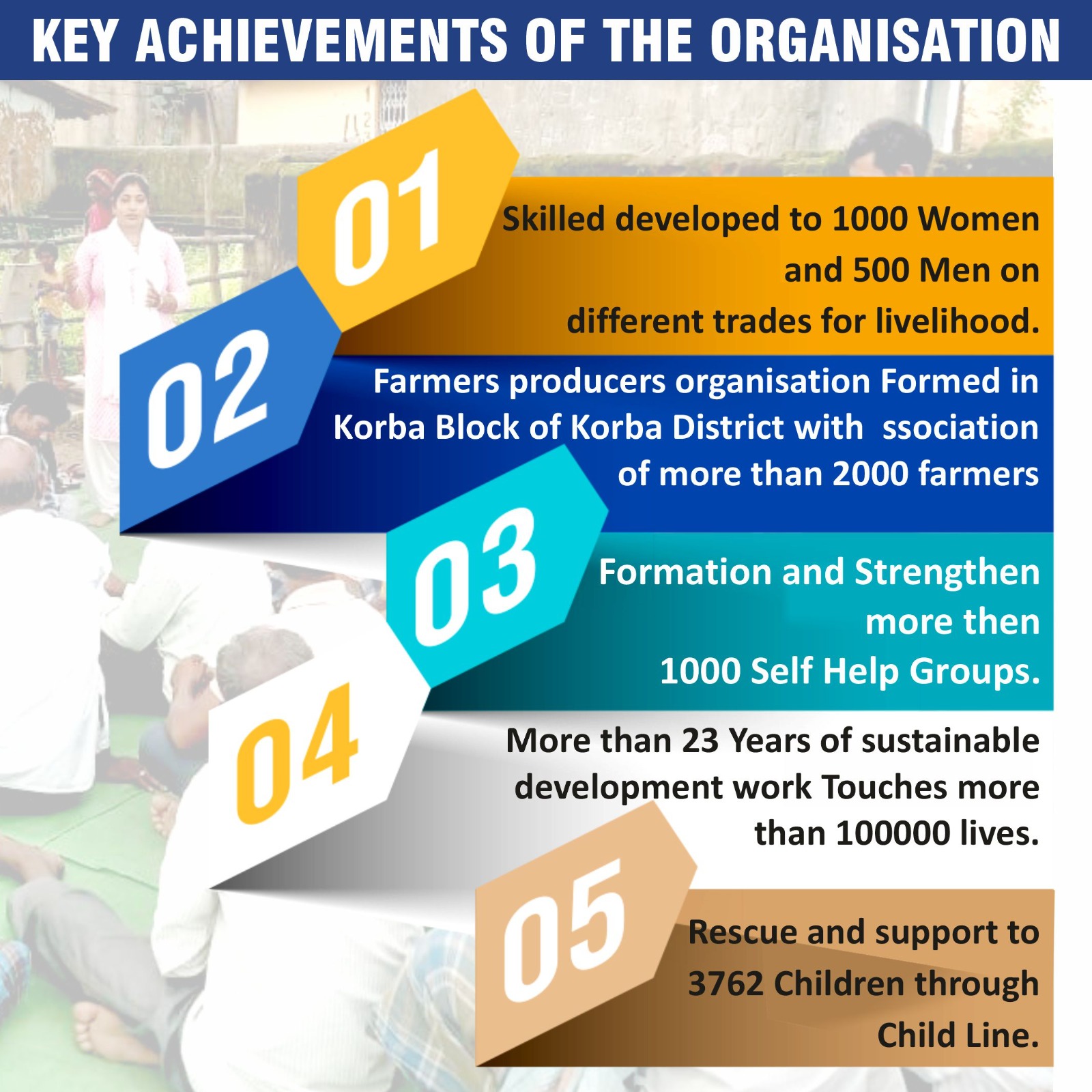 KEY ACHIEVEMENTS OF THE ORGANISATION

01

Skilled developed to 1000 Women and 500 Men on different trades for livelihood.

02

Farmers producers organisation Formed in Korba Block of Korba District with ssociation of more than 2000 farmers

03

Formation and Strengthen more then 1000 Self Help Groups.

04

More than 23 Years of sustainable development work Touches more than 100000 lives.

05

Rescue and support to 3762 Children through Child Line.